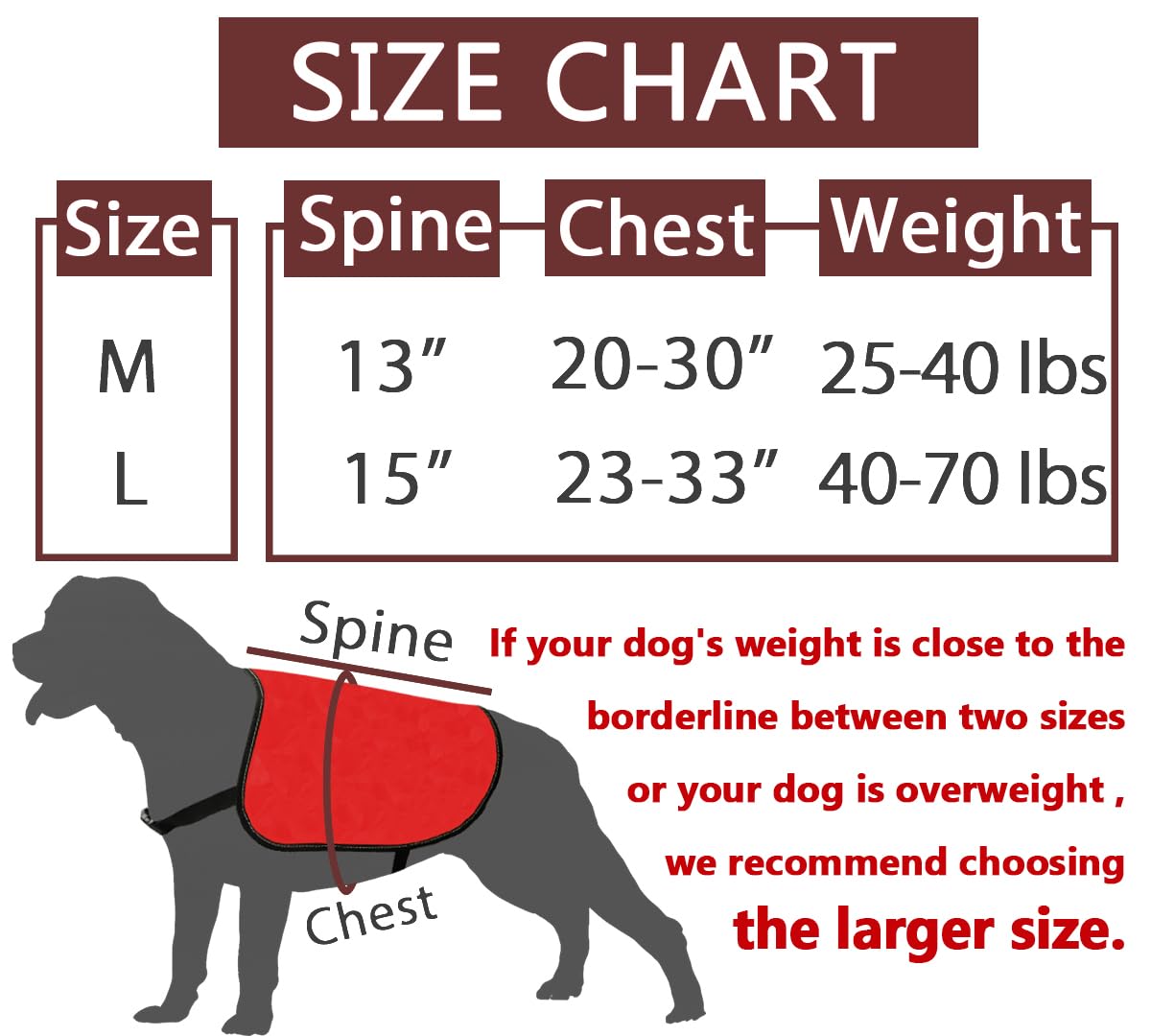 SIZE CHART

| Size | Spine | Chest | Weight |
|---|---|---|---|
| M | 13” | 20-30” | 25-40 lbs |
| L | 15” | 23-33” | 40-70 lbs |

Spine

Chest

If your dog's weight is close to the borderline between two sizes or your dog is overweight , we recommend choosing the larger size.